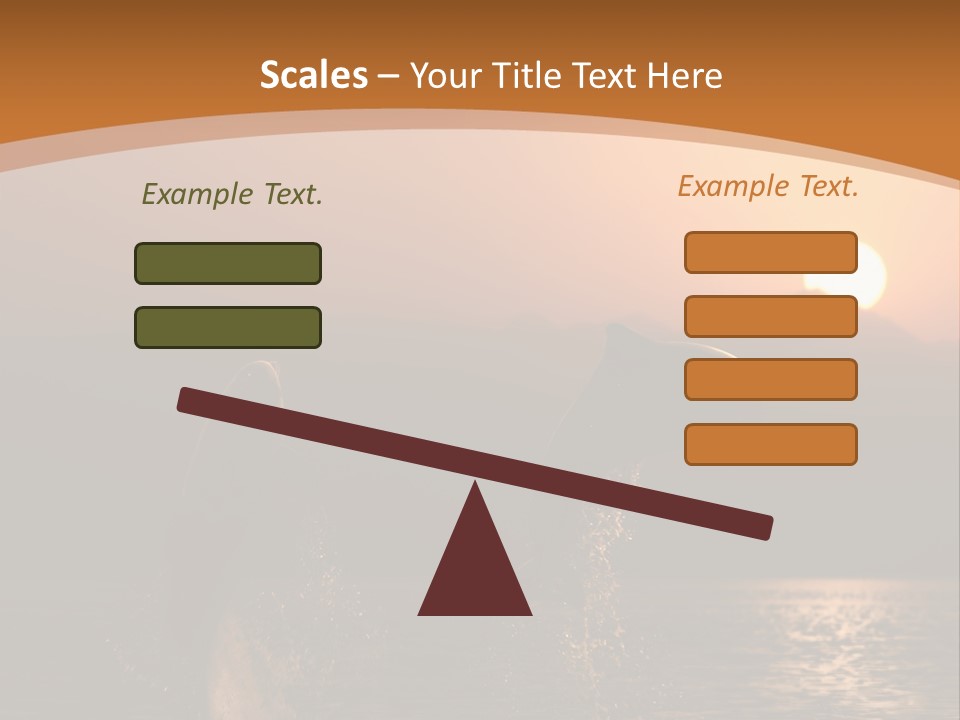 Scales – Your Title Text Here

Example Text.

Example Text.